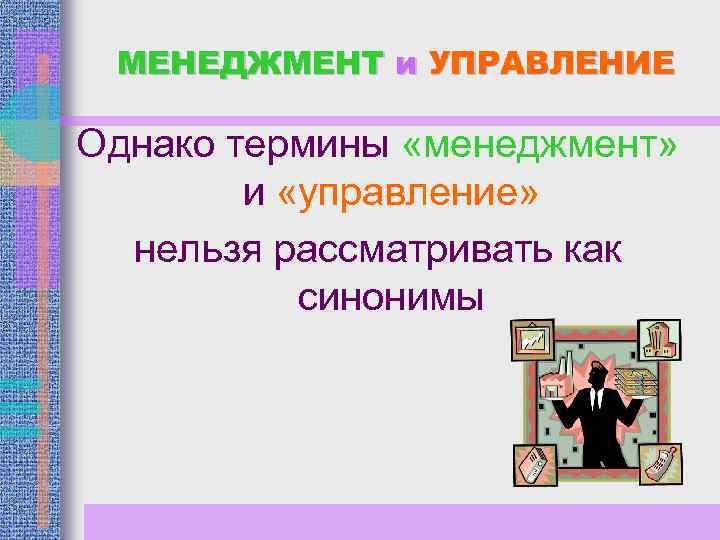 МЕНЕДЖМЕНТ и УПРАВЛЕНИЕ

Однако термины «менеджмент» и «управление» нельзя рассматривать как синонимы